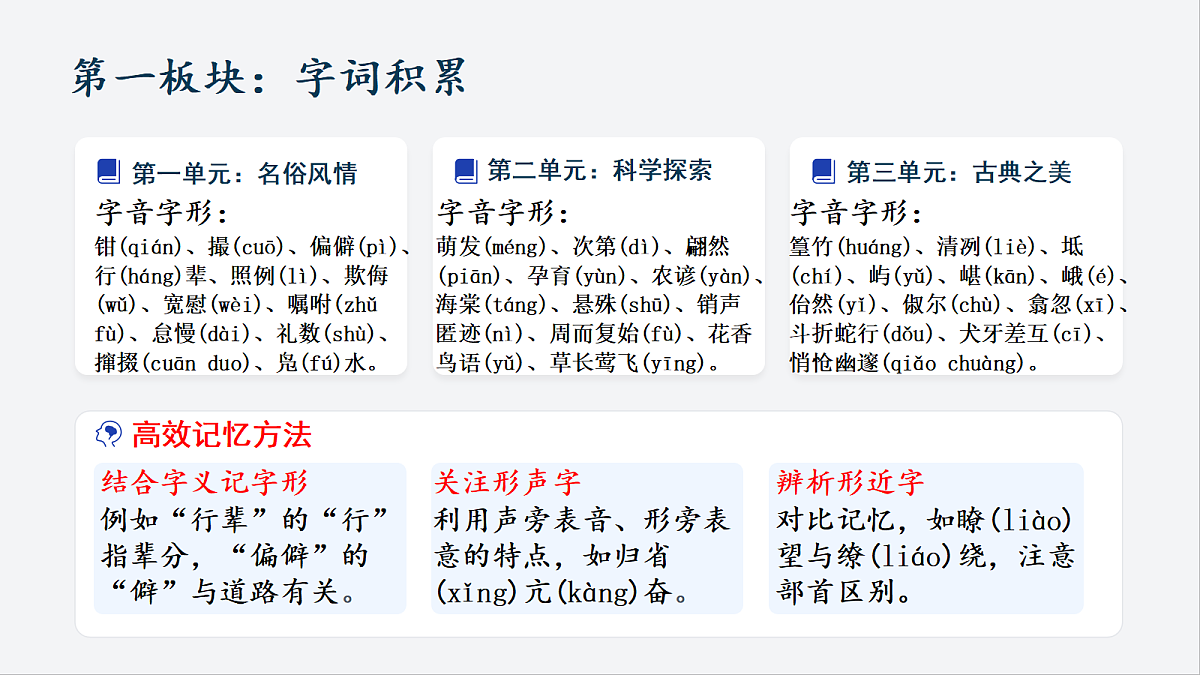 第一板块：字词积累

第一单元：名俗风情

字音字形：

钳(qián)、撮(cuō)、偏僻(pì)、行(háng)辈、照例(lì)、欺侮(wǔ)、宽慰(wèi)、嘱咐(zhǔ fù)、怠慢(dài)、礼数(shù)、撺掇(cuān duo)、凫(fú)水。

第二单元：科学探索

字音字形：

萌发(méng)、次第(dì)、翩然(piān)、孕育(yùn)、农谚(yàn)、海棠(táng)、悬殊(shū)、销声匿迹(nì)、周而复始(fù)、花香鸟语(yǔ)、草长莺飞(yīng)。

第三单元：古典之美

字音字形：

篁竹(huáng)、清冽(liè)、坻(chí)、屿(yǔ)、嵁(kān)、峨(é)、佁然(yǐ)、俶尔(chù)、翕忽(xī)、斗折蛇行(dǒu)、犬牙差互(cī)、悄怆幽邃(qiǎo chuàng)。

高效记忆方法

结合字义记字形

例如“行辈”的“行”指辈分，“偏僻”的“僻”与道路有关。

关注形声字

利用声旁表音、形旁表意的特点，如归省(xǐng)亢(kàng)奋。

辨析形近字

对比记忆，如瞭(liào)望与缭(liáo)绕，注意部首区别。